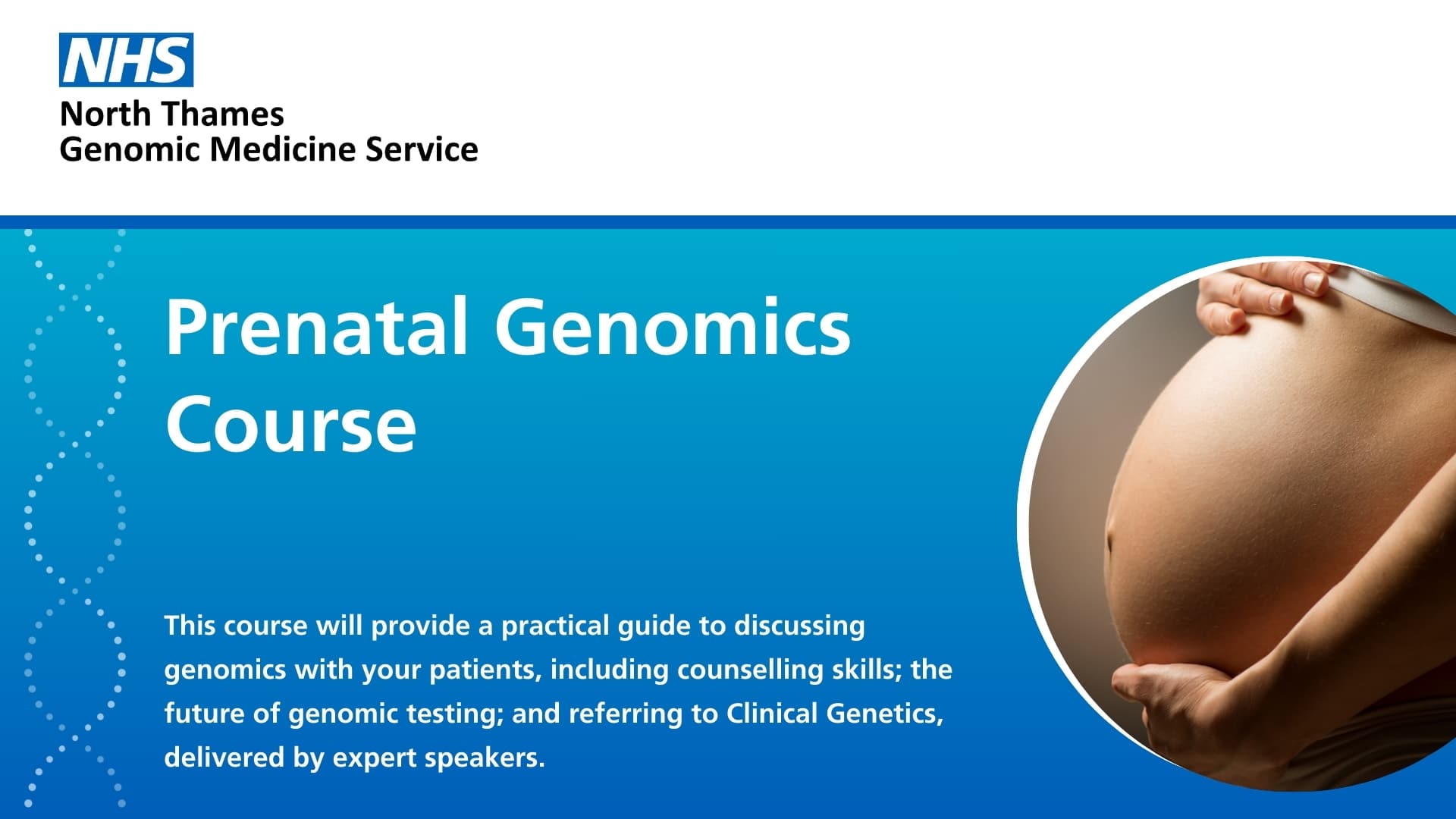 NHS
North Thames
Genomic Medicine Service

Prenatal Genomics Course

This course will provide a practical guide to discussing genomics with your patients, including counselling skills; the future of genomic testing; and referring to Clinical Genetics, delivered by expert speakers.